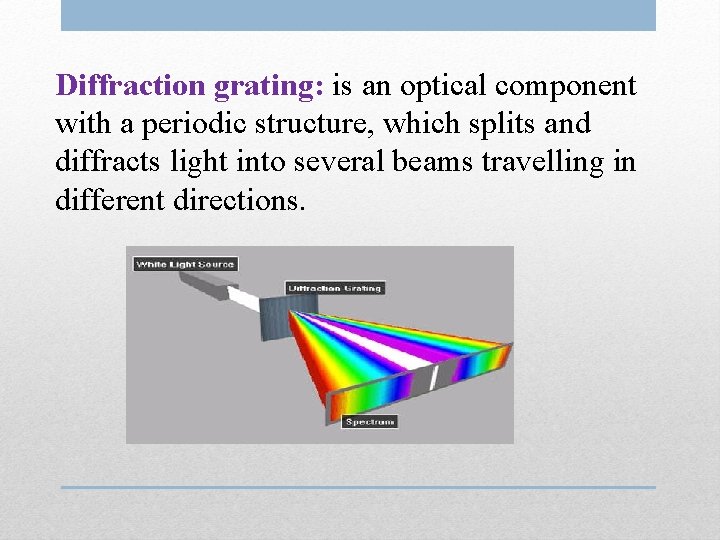 Diffraction grating: is an optical component with a periodic structure, which splits and diffracts light into several beams travelling in different directions.

White Light Source

Diffraction Grating

Spectrum